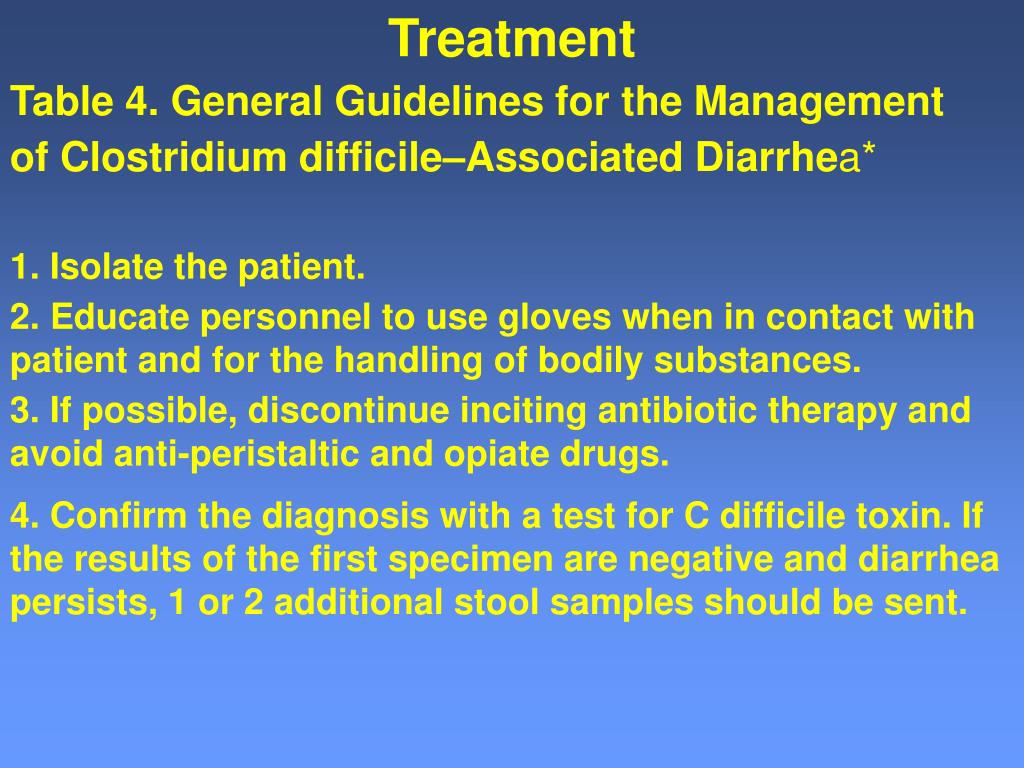 Treatment

Table 4. General Guidelines for the Management of Clostridium difficile–Associated Diarrhea*

1. Isolate the patient.

2. Educate personnel to use gloves when in contact with patient and for the handling of bodily substances.

3. If possible, discontinue inciting antibiotic therapy and avoid anti-peristaltic and opiate drugs.

4. Confirm the diagnosis with a test for C difficile toxin. If the results of the first specimen are negative and diarrhea persists, 1 or 2 additional stool samples should be sent.